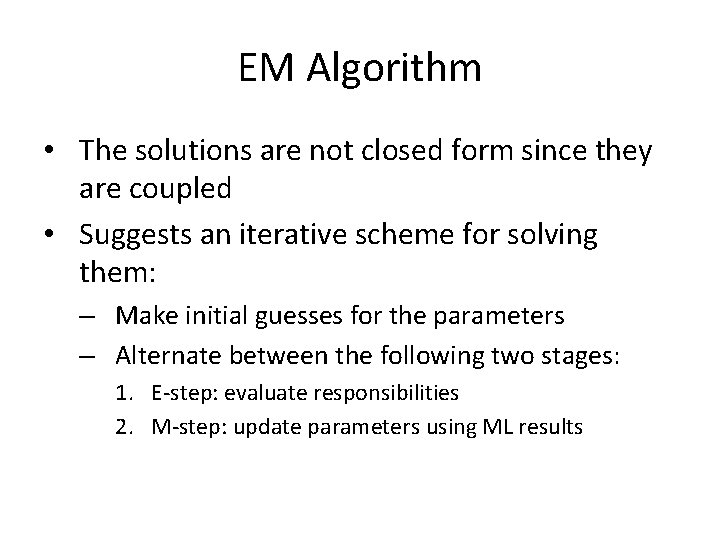 EM Algorithm

• The solutions are not closed form since they are coupled

• Suggests an iterative scheme for solving them:

– Make initial guesses for the parameters

– Alternate between the following two stages:

1. E-step: evaluate responsibilities

2. M-step: update parameters using ML results